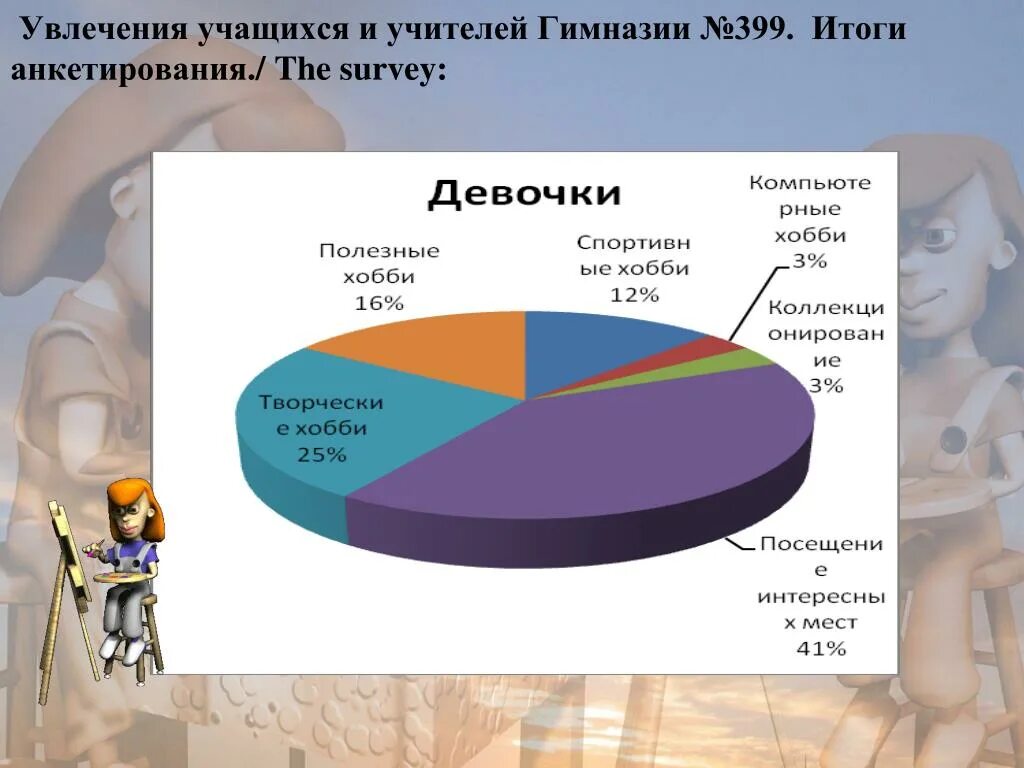 Увлечения учащихся и учителей Гимназии №399. Итоги анкетирования./ The survey:

Девочки

Полезные хобби 16%

Спортивные хобби 12%

Компьютерные хобби 3%

Коллекционирование 3%

Творческие хобби 25%

Посещение интересных мест 41%